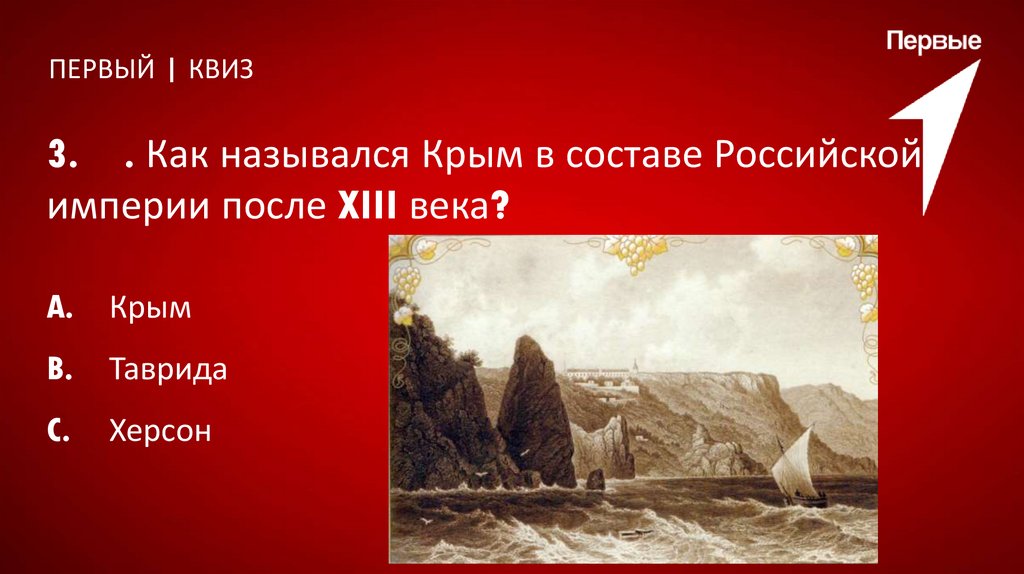 ПЕРВЫЙ | КВИЗ

Первые

3. . Как назывался Крым в составе Российской империи после XIII века?

A. Крым

B. Таврида

C. Херсон